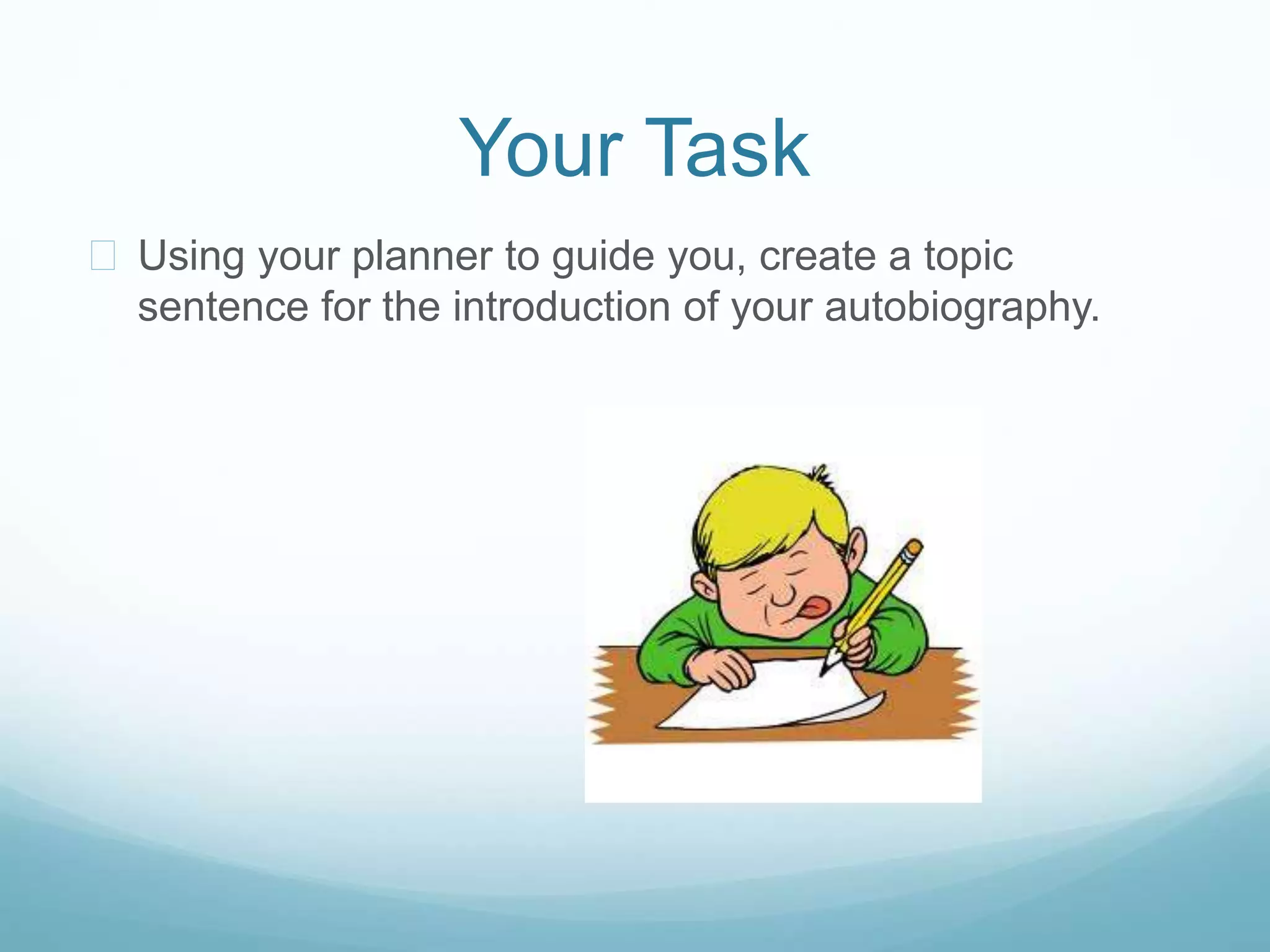 Your Task

Using your planner to guide you, create a topic sentence for the introduction of your autobiography.